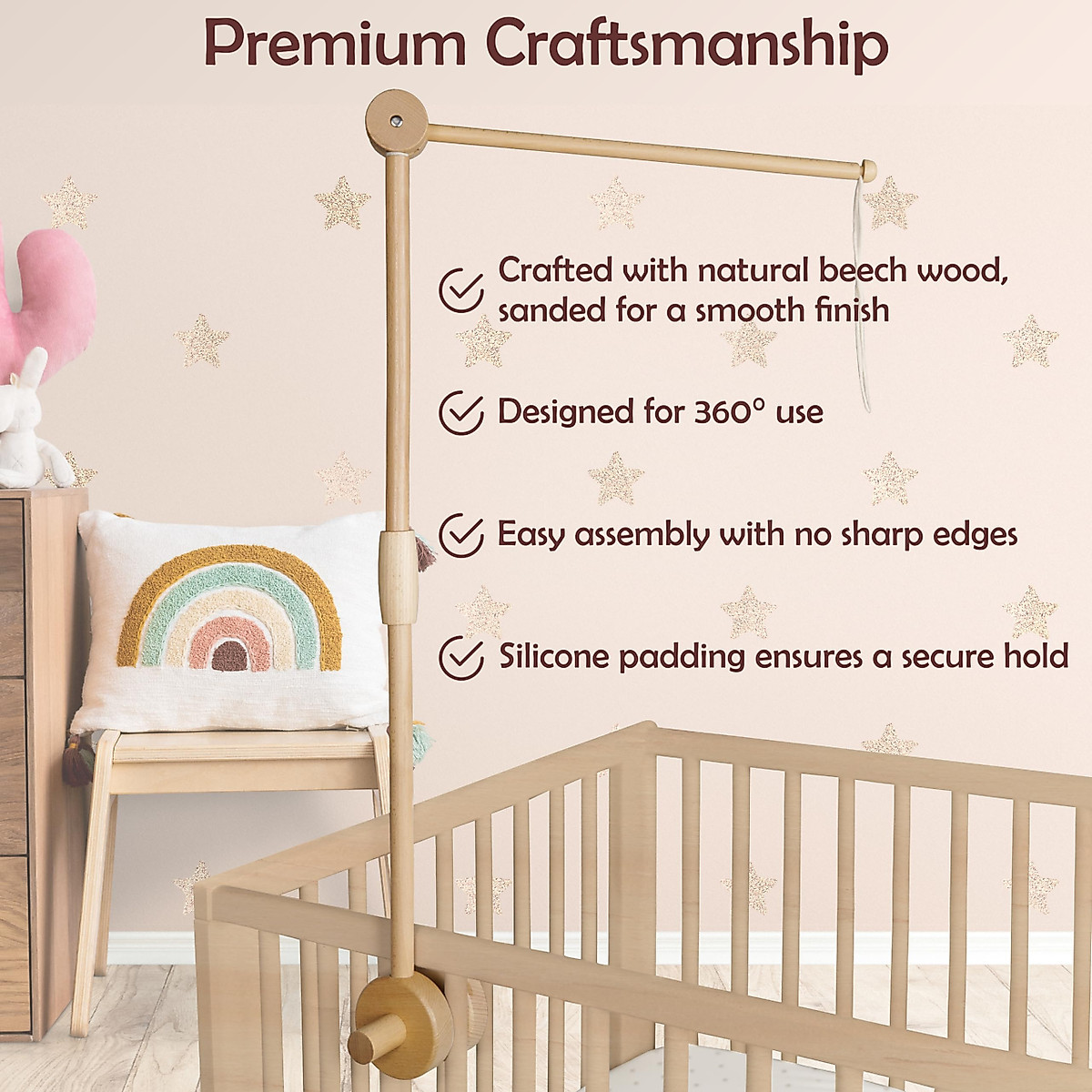 Premium Craftsmanship

Crafted with natural beech wood, sanded for a smooth finish

Designed for 360° use

Easy assembly with no sharp edges

Silicone padding ensures a secure hold